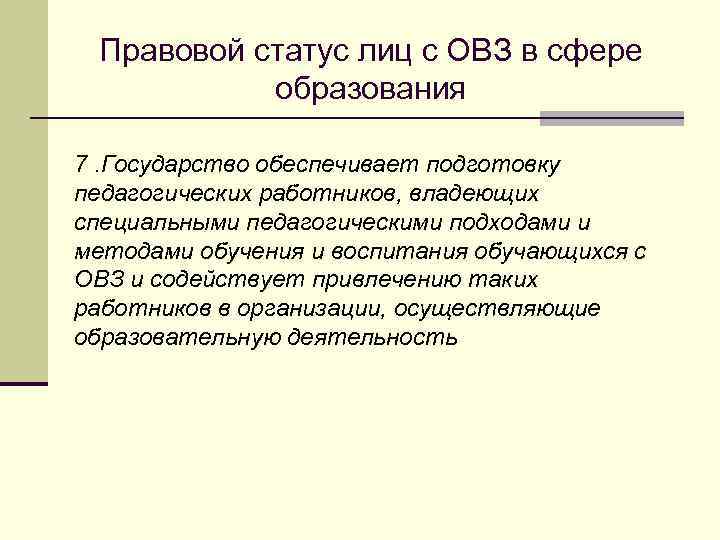 Правовой статус лиц с ОВЗ в сфере образования

7 .Государство обеспечивает подготовку педагогических работников, владеющих специальными педагогическими подходами и методами обучения и воспитания обучающихся с ОВЗ и содействует привлечению таких работников в организации, осуществляющие образовательную деятельность